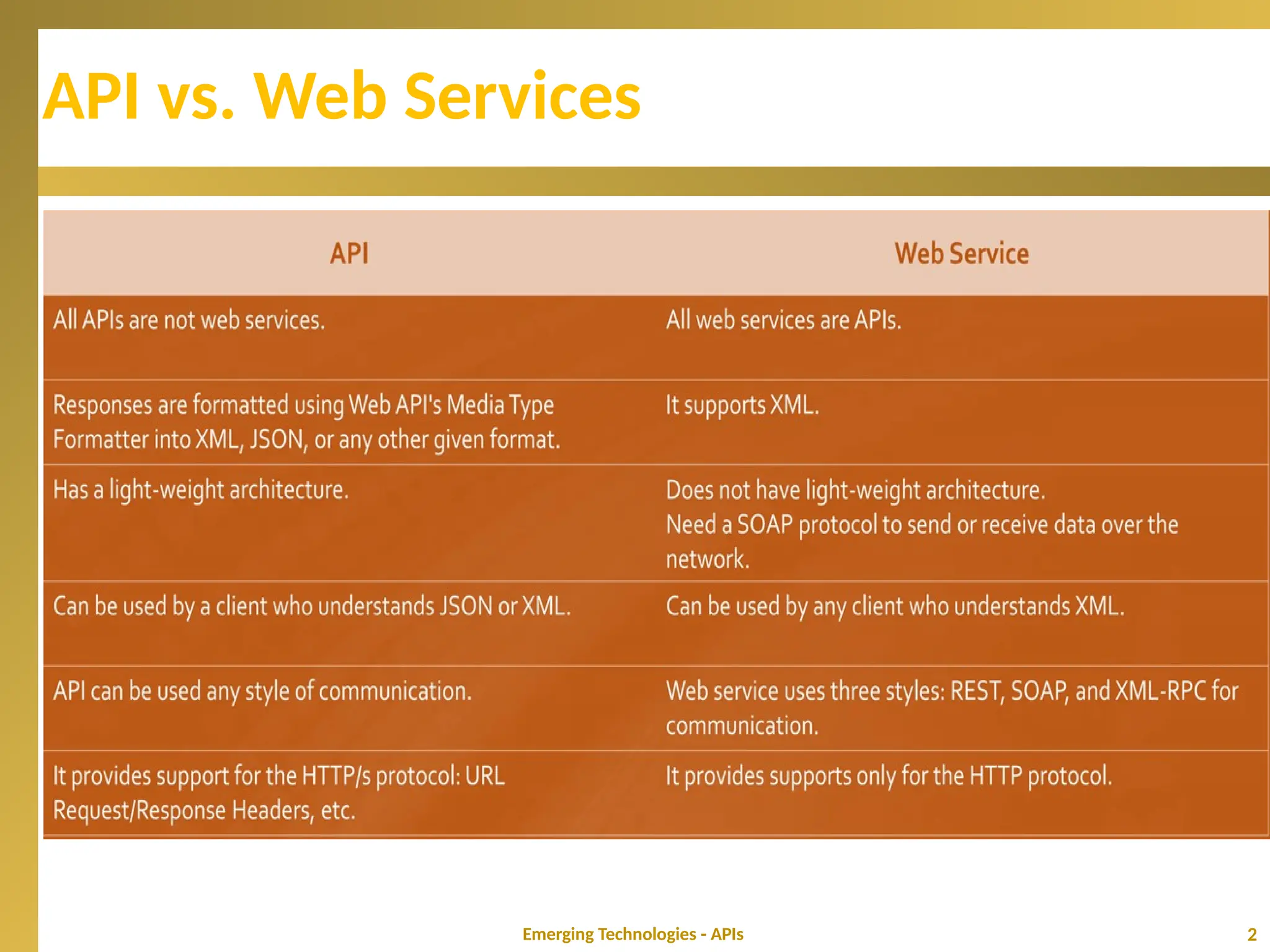 API vs. Web Services

| API | Web Service |
|---|---|
| All APIs are not web services. | All web services are APIs. |
| Responses are formatted using Web API's Media Type Formatter into XML, JSON, or any other given format. | It supports XML. |
| Has a light-weight architecture. | Does not have light-weight architecture. Need a SOAP protocol to send or receive data over the network. |
| Can be used by a client who understands JSON or XML. | Can be used by any client who understands XML. |
| API can be used any style of communication. | Web service uses three styles: REST, SOAP, and XML-RPC for communication. |
| It provides support for the HTTP/s protocol: URL Request/Response Headers, etc. | It provides supports only for the HTTP protocol. |

Emerging Technologies - APIs

2